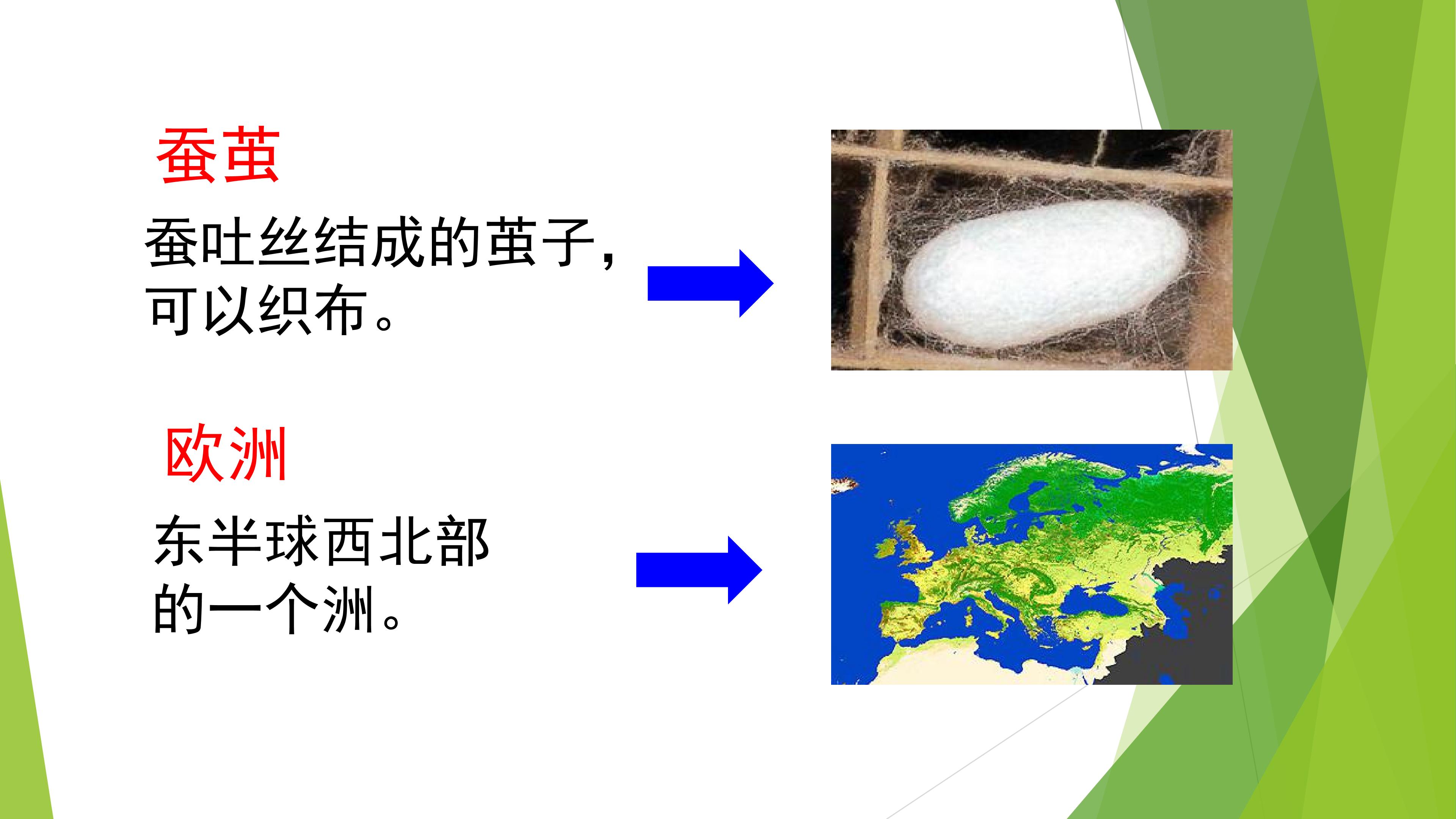 蚕茧

蚕吐丝结成的茧子，可以织布。

欧洲

东半球西北部的一个洲。